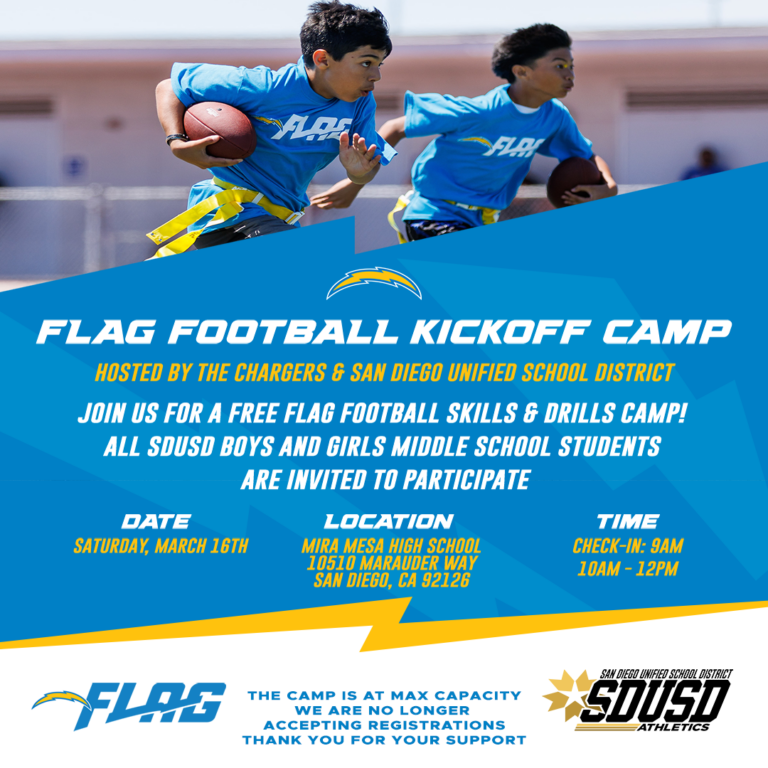 FLAG

FLAG

FLAG FOOTBALL KICKOFF CAMP

HOSTED BY THE CHARGERS & SAN DIEGO UNIFIED SCHOOL DISTRICT

JOIN US FOR A FREE FLAG FOOTBALL SKILLS & DRILLS CAMP! ALL SDUSD BOYS AND GIRLS MIDDLE SCHOOL STUDENTS ARE INVITED TO PARTICIPATE

DATE
SATURDAY, MARCH 16TH

LOCATION
MIRA MESA HIGH SCHOOL
10510 MARAUDER WAY
SAN DIEGO, CA 92126

TIME
CHECK-IN: 9AM
10AM - 12PM

FLAG

THE CAMP IS AT MAX CAPACITY
WE ARE NO LONGER ACCEPTING REGISTRATIONS
THANK YOU FOR YOUR SUPPORT

SAN DIEGO UNIFIED SCHOOL DISTRICT
SDUSD
ATHLETICS